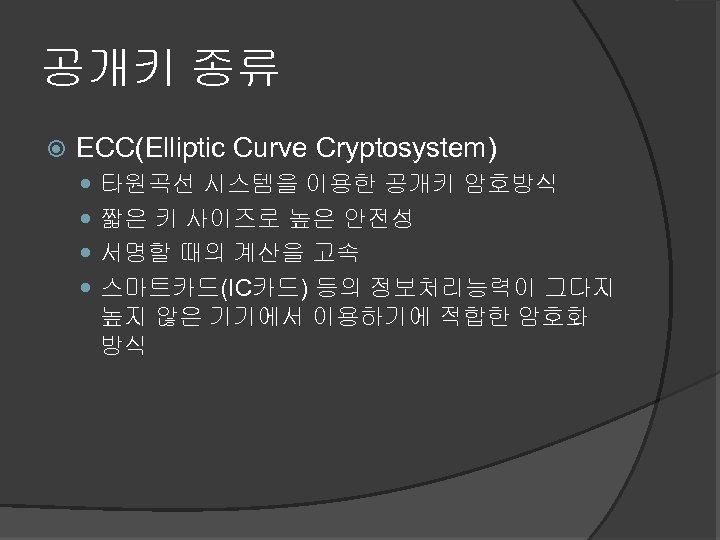 공개키 종류

ECC(Elliptic Curve Cryptosystem)

타원곡선 시스템을 이용한 공개키 암호방식

짧은 키 사이즈로 높은 안전성

서명할 때의 계산을 고속

스마트카드(IC카드) 등의 정보처리능력이 그다지 높지 않은 기기에서 이용하기에 적합한 암호화 방식